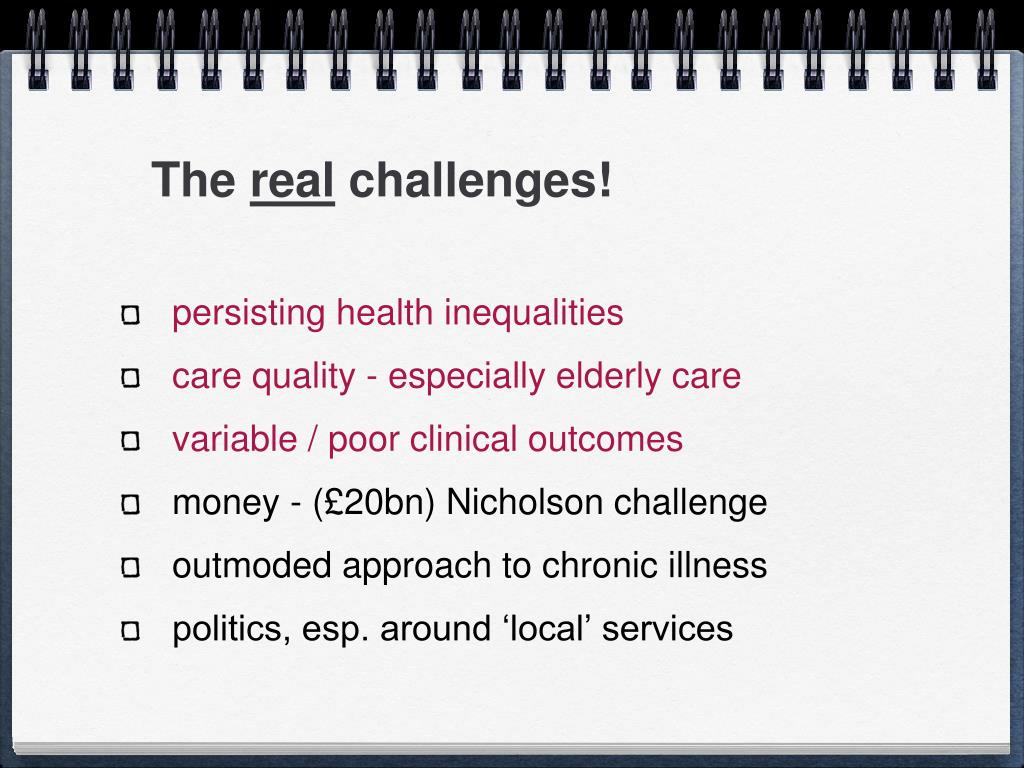 The real challenges!

persisting health inequalities

care quality - especially elderly care

variable / poor clinical outcomes

money - (£20bn) Nicholson challenge

outmoded approach to chronic illness

politics, esp. around ‘local’ services